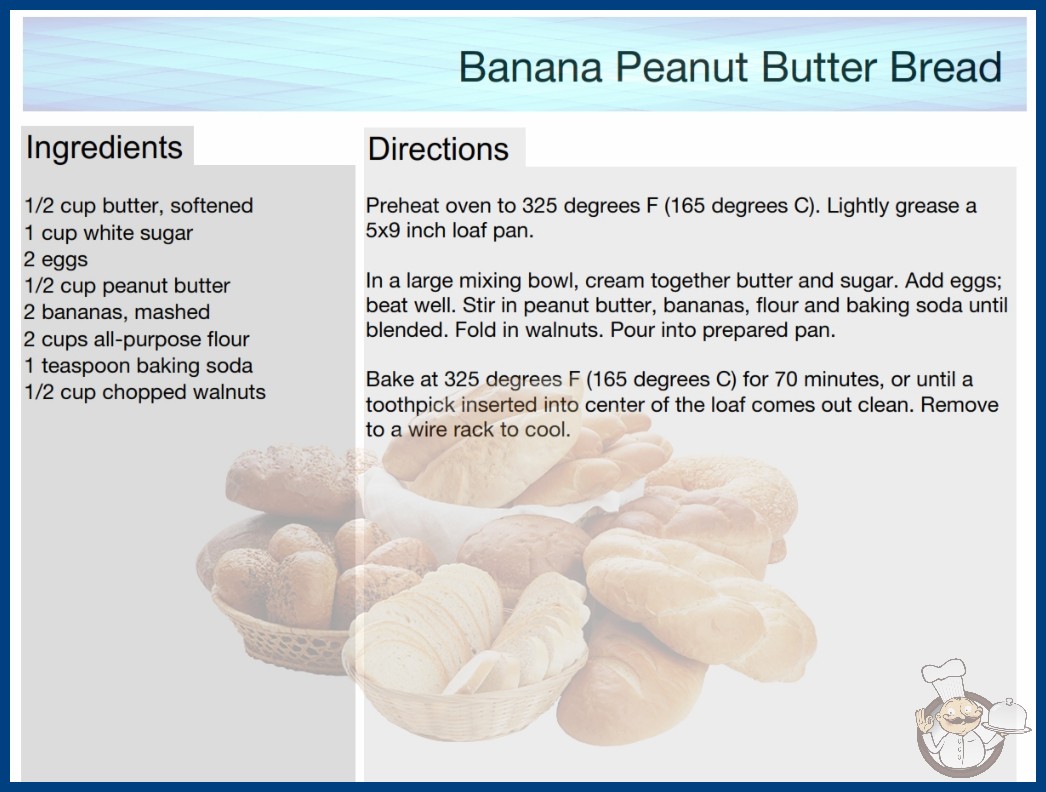 Banana Peanut Butter Bread

Ingredients

1/2 cup butter, softened
1 cup white sugar
2 eggs
1/2 cup peanut butter
2 bananas, mashed
2 cups all-purpose flour
1 teaspoon baking soda
1/2 cup chopped walnuts

Directions

Preheat oven to 325 degrees F (165 degrees C). Lightly grease a 5x9 inch loaf pan.

In a large mixing bowl, cream together butter and sugar. Add eggs; beat well. Stir in peanut butter, bananas, flour and baking soda until blended. Fold in walnuts. Pour into prepared pan.

Bake at 325 degrees F (165 degrees C) for 70 minutes, or until a toothpick inserted into center of the loaf comes out clean. Remove to a wire rack to cool.